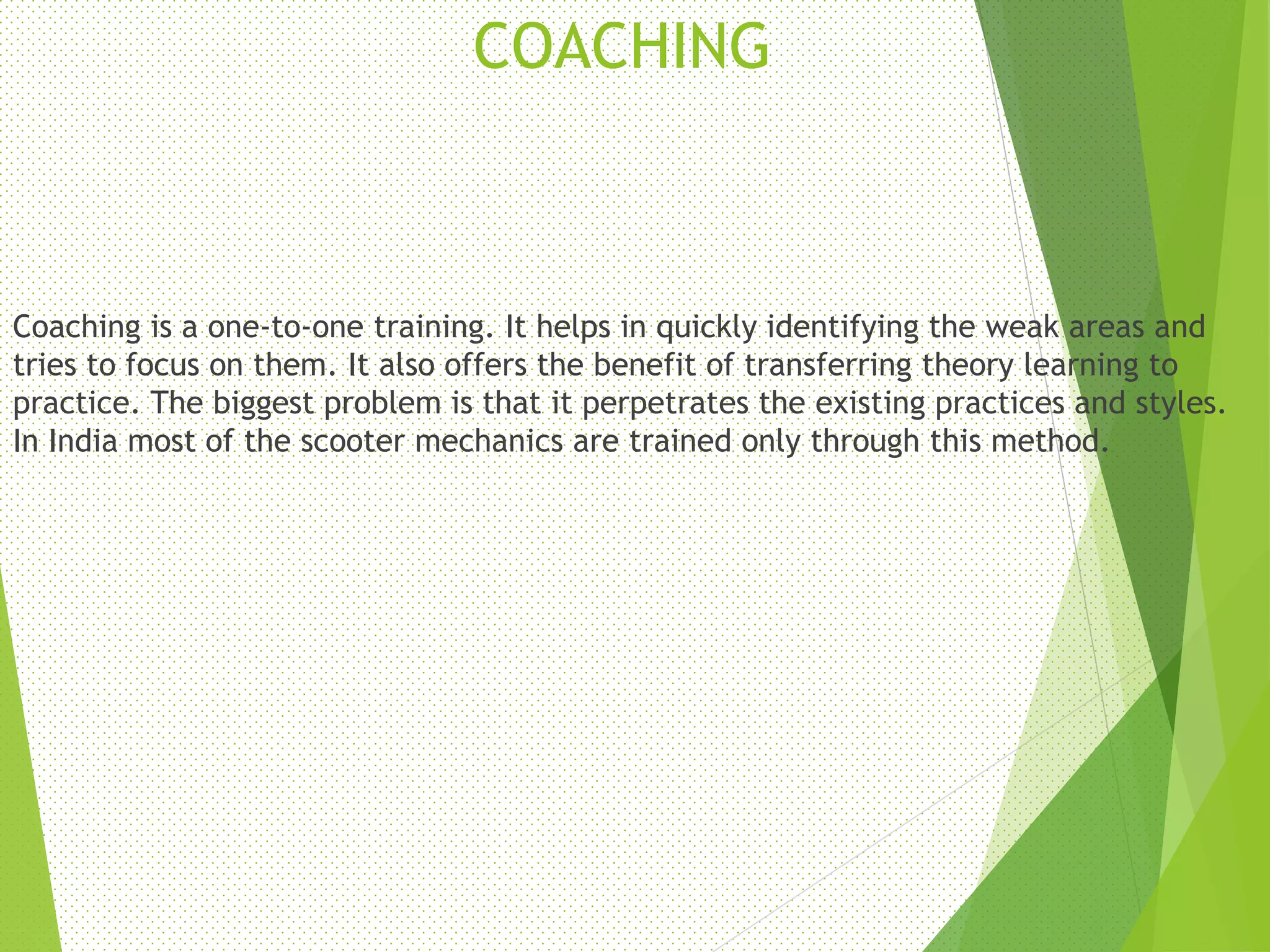 COACHING

Coaching is a one-to-one training. It helps in quickly identifying the weak areas and tries to focus on them. It also offers the benefit of transferring theory learning to practice. The biggest problem is that it perpetrates the existing practices and styles. In India most of the scooter mechanics are trained only through this method.